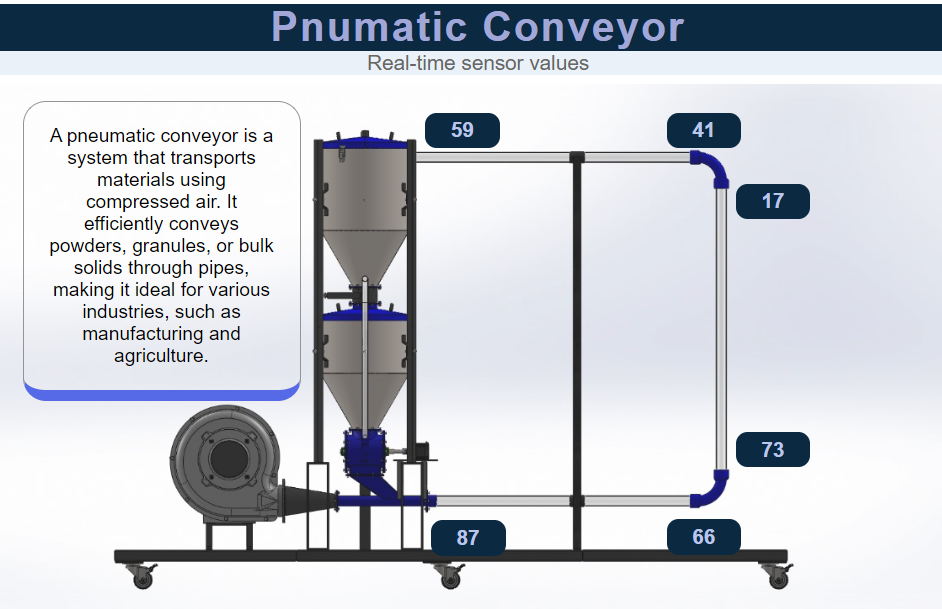 Pnumatic Conveyor

Real-time sensor values

A pneumatic conveyor is a system that transports materials using compressed air. It efficiently conveys powders, granules, or bulk solids through pipes, making it ideal for various industries, such as manufacturing and agriculture.

59

41

17

73

87

66